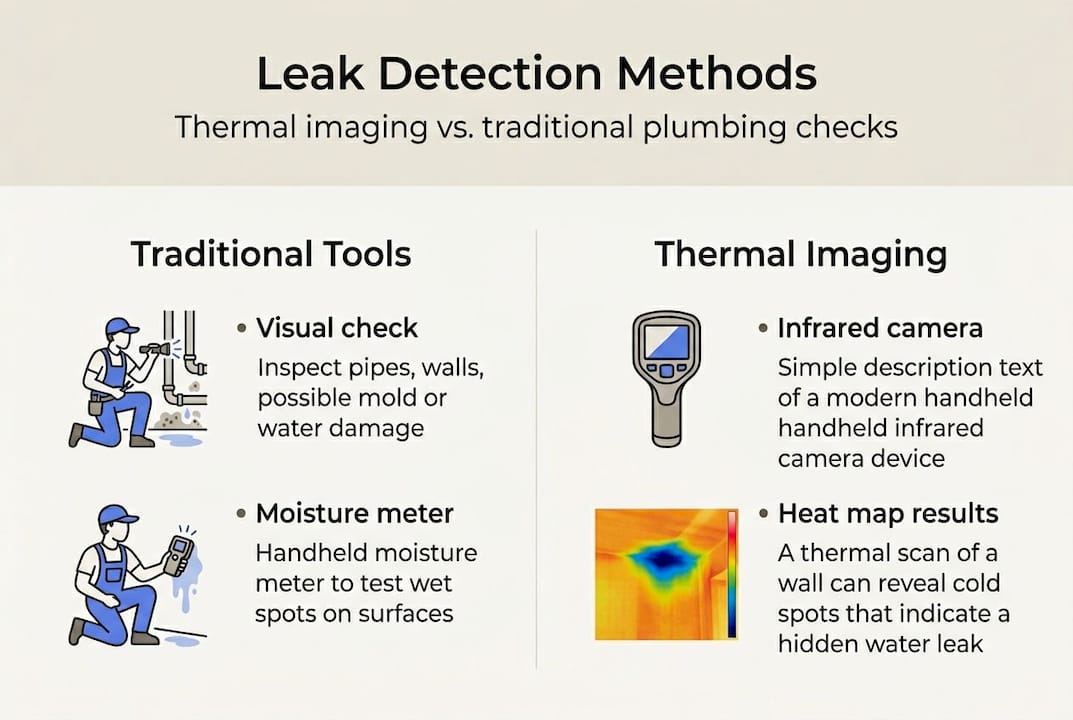 Leak Detection Methods

Thermal imaging vs. traditional plumbing checks

Traditional Tools

• Visual check
Inspect pipes, walls, possible mold or water damage

• Moisture meter
Handheld moisture meter to test wet spots on surfaces

Thermal Imaging

• Infrared camera
Simple description text of a modern handheld handheld infrared camera device

• Heat map results
A thermal scan of a wall can reveal cold spots that indicate a hidden water leak